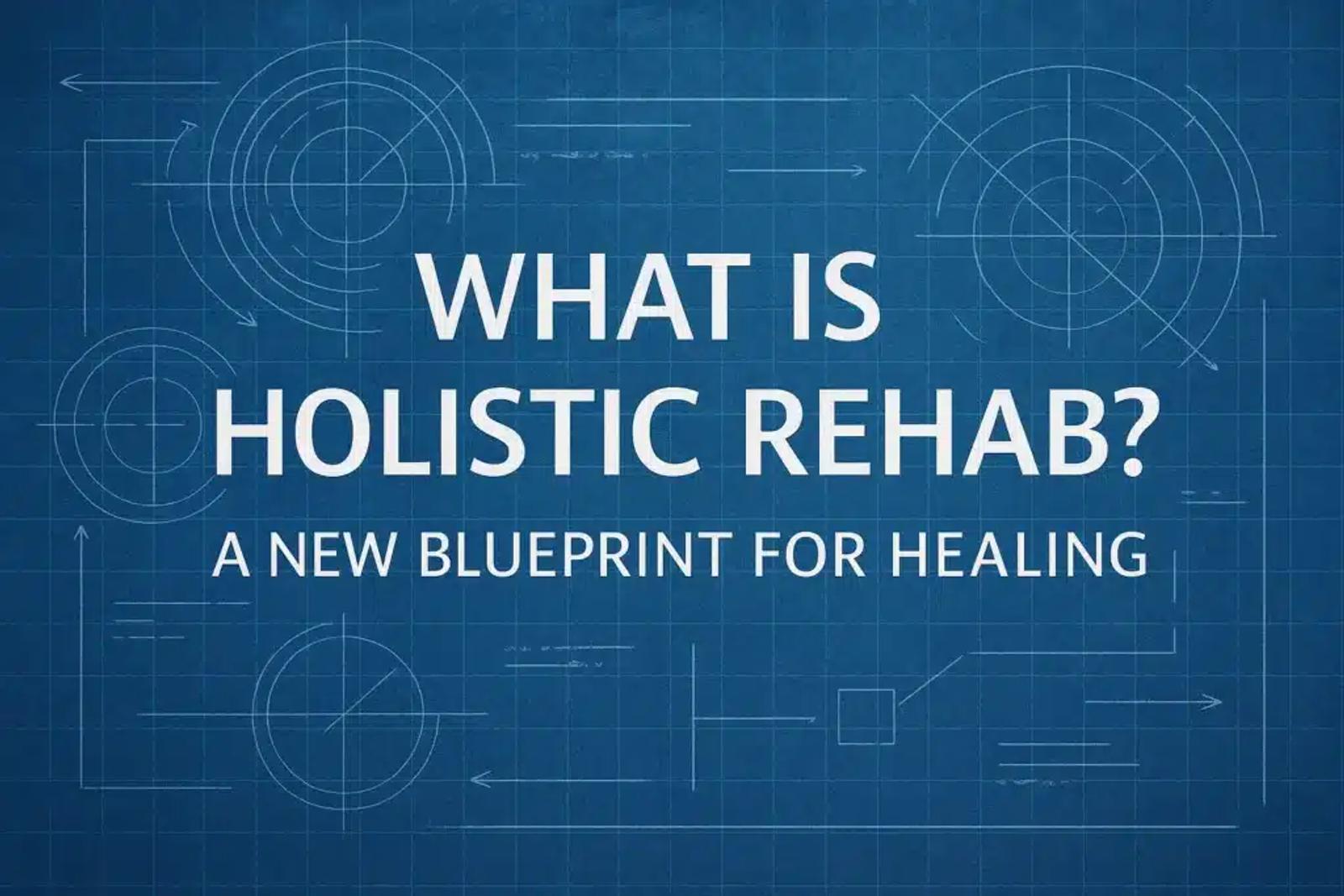 WHAT IS
HOLISTIC REHAB?
A NEW BLUEPRINT FOR HEALING